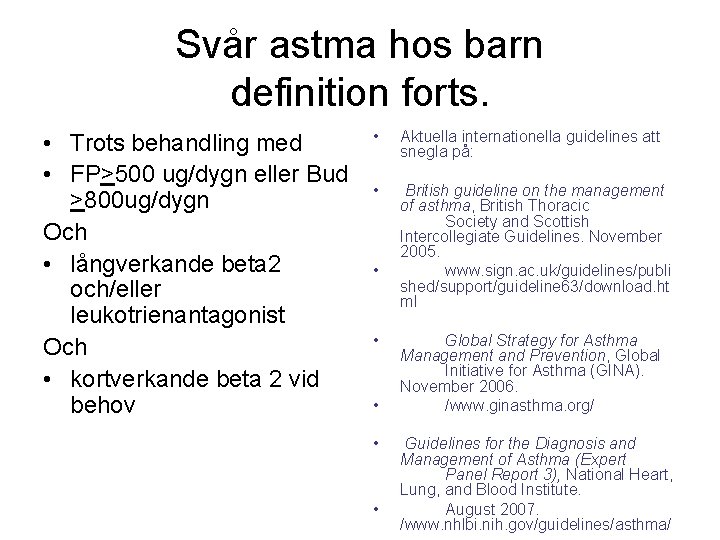 Svår astma hos barn definition forts.

• Trots behandling med
• FP$\geq$500 ug/dygn eller Bud $\geq$800ug/dygn

Och

• långverkande beta2 och/eller leukotrienantagonist

Och

• kortverkande beta 2 vid behov

• Aktuella internationella guidelines att snegla på:

• British guideline on the management of asthma, British Thoracic Society and Scottish Intercollegiate Guidelines. November 2005.

• www.sign.ac.uk/guidelines/published/support/guideline63/download.html

• Global Strategy for Asthma Management and Prevention, Global Initiative for Asthma (GINA). November 2006.

• /www.ginasthma.org/

• Guidelines for the Diagnosis and Management of Asthma (Expert Panel Report 3), National Heart, Lung, and Blood Institute.

• August 2007. /www.nhlbi.nih.gov/guidelines/asthma/